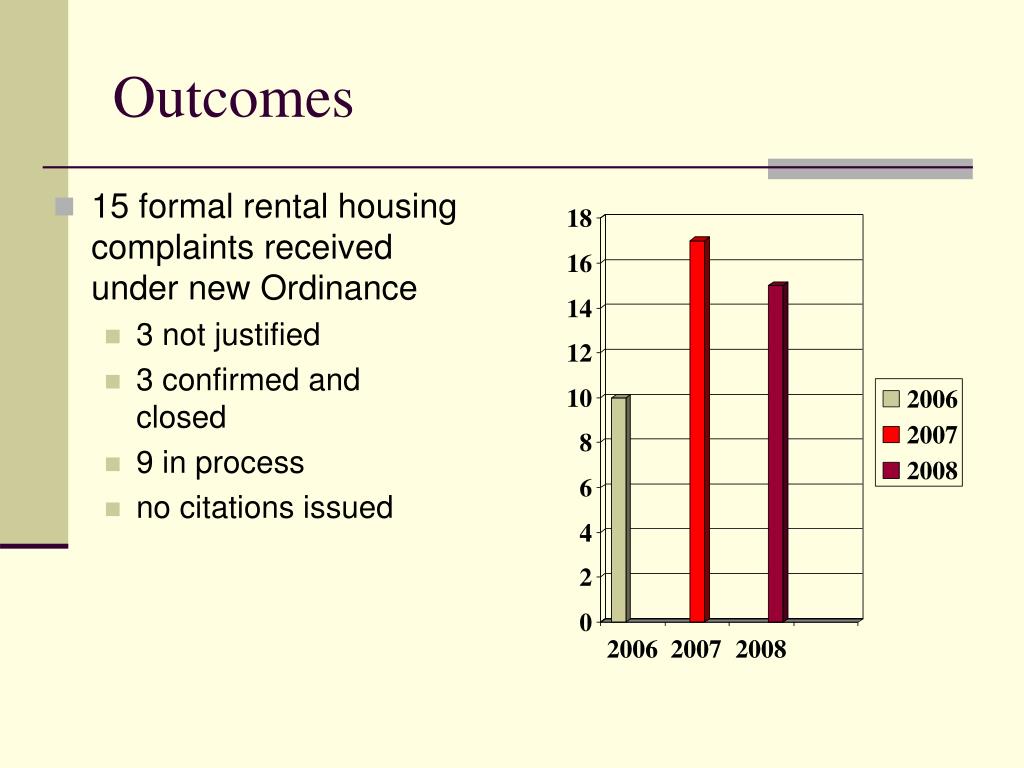 Outcomes

15 formal rental housing complaints received under new Ordinance

3 not justified

3 confirmed and closed

9 in process

no citations issued

18
16
14
12
10
8
6
4
2
0

2006 2007 2008

2006
2007
2008